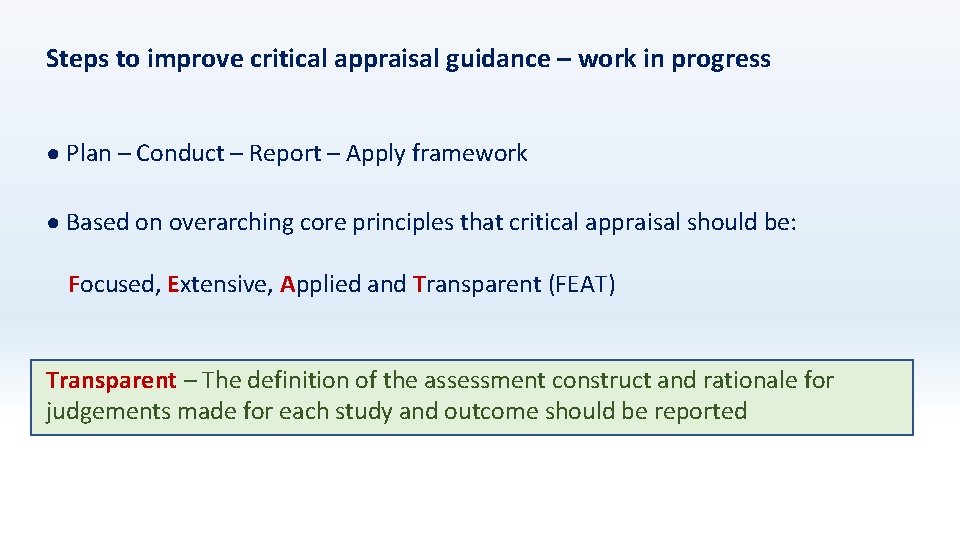 Steps to improve critical appraisal guidance – work in progress

● Plan – Conduct – Report – Apply framework

● Based on overarching core principles that critical appraisal should be:

Focused, Extensive, Applied and Transparent (FEAT)

Transparent – The definition of the assessment construct and rationale for judgements made for each study and outcome should be reported